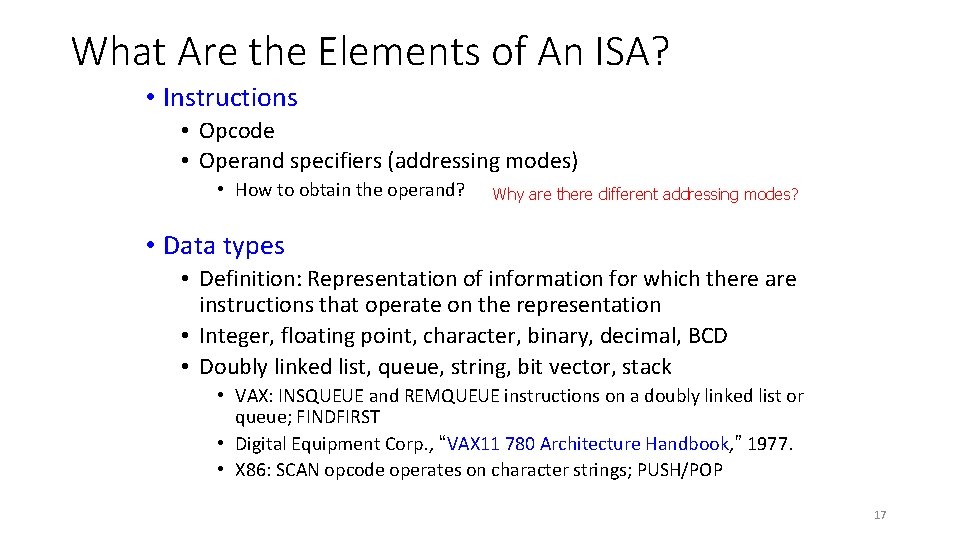 What Are the Elements of An ISA?

• Instructions
• Opcode
• Operand specifiers (addressing modes)
• How to obtain the operand?

Why are there different addressing modes?

• Data types
• Definition: Representation of information for which there are instructions that operate on the representation
• Integer, floating point, character, binary, decimal, BCD
• Doubly linked list, queue, string, bit vector, stack
• VAX: INSQUEUE and REMQUEUE instructions on a doubly linked list or queue; FINDFIRST
• Digital Equipment Corp., "VAX11 780 Architecture Handbook," 1977.
• X86: SCAN opcode operates on character strings; PUSH/POP

17